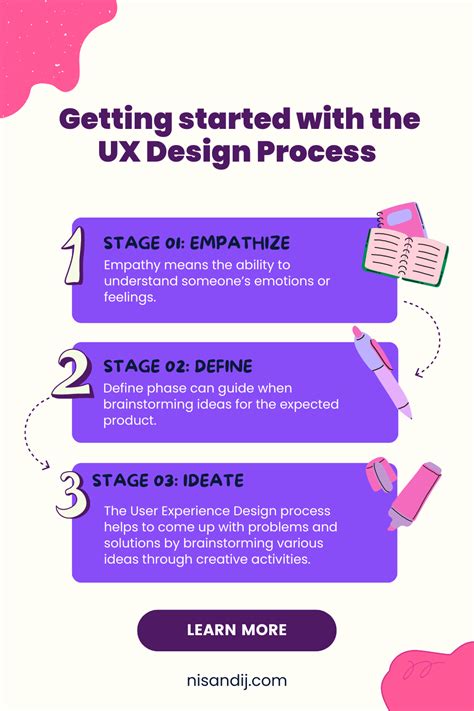 Getting started with the UX Design Process

1

STAGE 01: EMPATHIZE

Empathy means the ability to understand someone's emotions or feelings.

2

STAGE 02: DEFINE

Define phase can guide when brainstorming ideas for the expected product.

3

STAGE 03: IDEATE

The User Experience Design process helps to come up with problems and solutions by brainstorming various ideas through creative activities.

LEARN MORE

nisandij.com